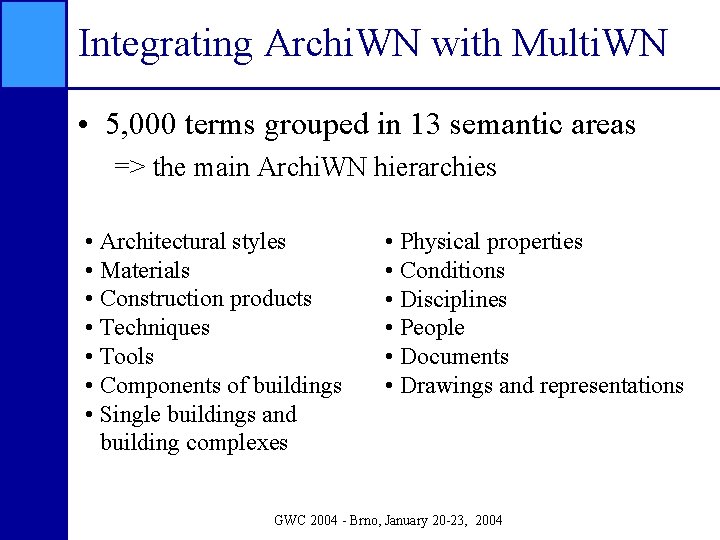 Integrating ArchiWN with MultiWN

• 5,000 terms grouped in 13 semantic areas
=> the main ArchiWN hierarchies

• Architectural styles
• Materials
• Construction products
• Techniques
• Tools
• Components of buildings
• Single buildings and building complexes

• Physical properties
• Conditions
• Disciplines
• People
• Documents
• Drawings and representations

GWC 2004 - Brno, January 20-23, 2004